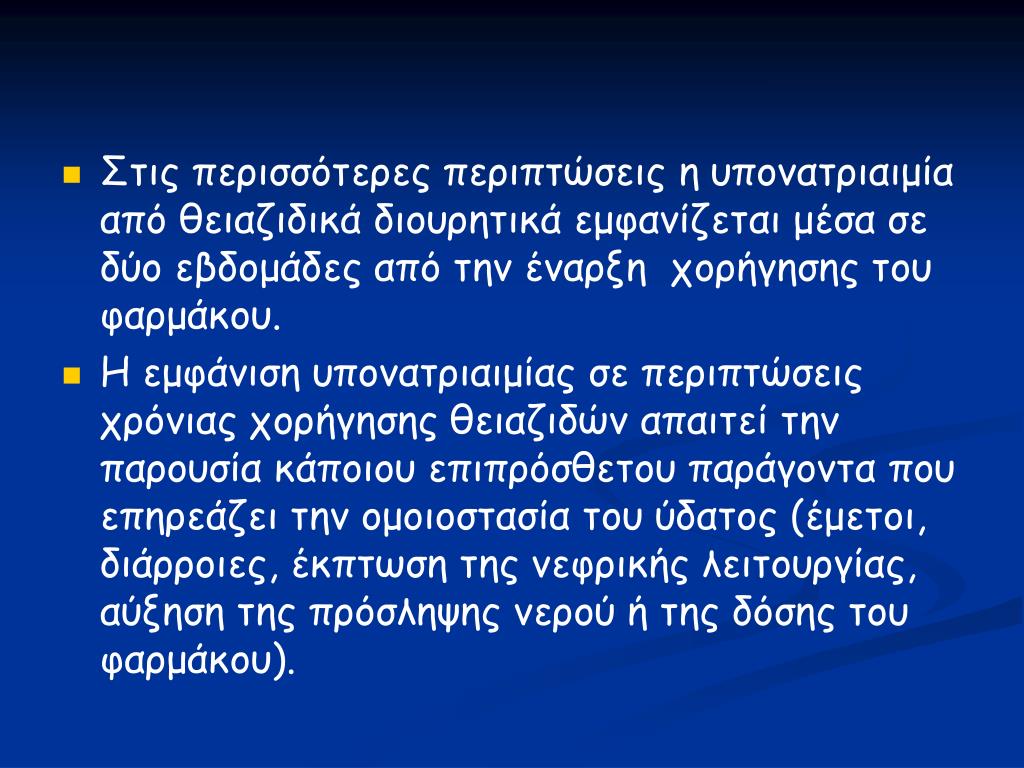 Στις περισσότερες περιπτώσεις η υπονατριαιμία από θειαζιδικά διουρητικά εμφανίζεται μέσα σε δύο εβδομάδες από την έναρξη χορήγησης του φαρμάκου.

Η εμφάνιση υπονατριαιμίας σε περιπτώσεις χρόνιας χορήγησης θειαζιδών απαιτεί την παρουσία κάποιου επιπρόσθετου παράγοντα που επηρεάζει την ομοιοστασία του ύδατος (έμετοι, διάρροιες, έκπτωση της νεφρικής λειτουργίας, αύξηση της πρόσληψης νερού ή της δόσης του φαρμάκου).